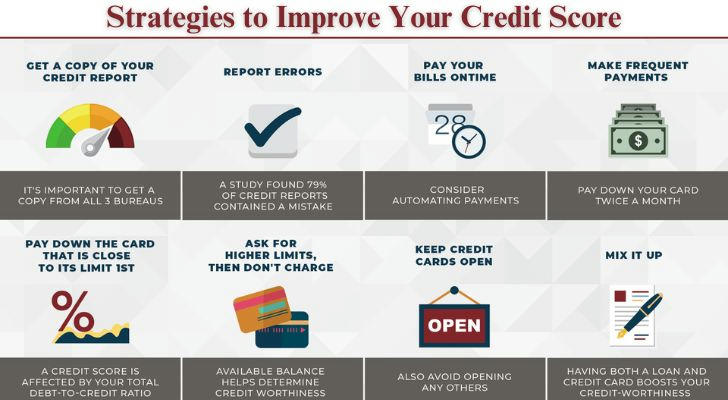 Strategies to Improve Your Credit Score

GET A COPY OF YOUR CREDIT REPORT

IT'S IMPORTANT TO GET A COPY FROM ALL 3 BUREAUS

REPORT ERRORS

A STUDY FOUND 79% OF CREDIT REPORTS CONTAINED A MISTAKE

PAY YOUR BILLS ONTIME

28

CONSIDER AUTOMATING PAYMENTS

MAKE FREQUENT PAYMENTS

$

PAY DOWN YOUR CARD TWICE A MONTH

PAY DOWN THE CARD THAT IS CLOSE TO ITS LIMIT 1ST

%

A CREDIT SCORE IS AFFECTED BY YOUR TOTAL DEBT-TO-CREDIT RATIO

ASK FOR HIGHER LIMITS, THEN DON'T CHARGE

AVAILABLE BALANCE HELPS DETERMINE CREDIT WORTHINESS

KEEP CREDIT CARDS OPEN

OPEN

ALSO AVOID OPENING ANY OTHERS

MIX IT UP

HAVING BOTH A LOAN AND CREDIT CARD BOOSTS YOUR CREDIT-WORTHINESS